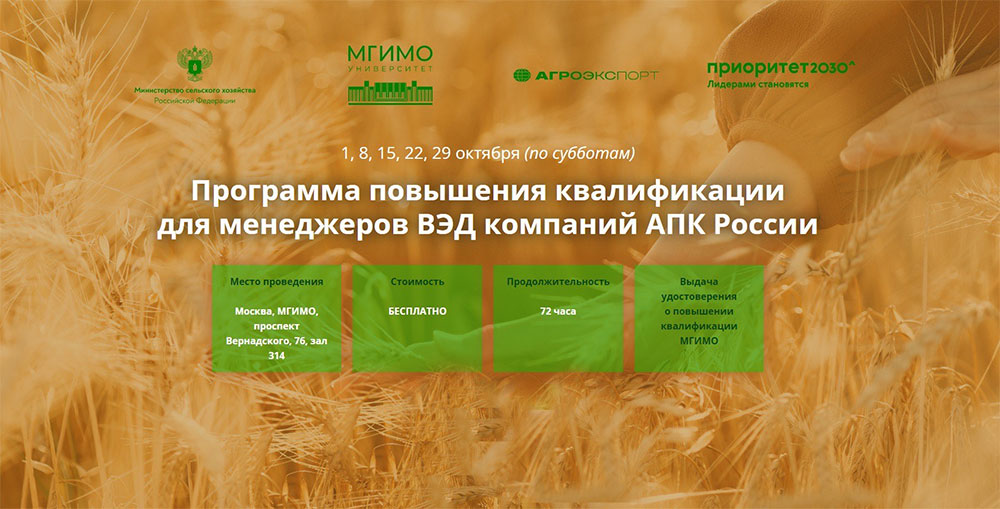 Министерство сельского хозяйства Российской Федерации

МГИМО
УНИВЕРСИТЕТ

АГРОЭКСПОРТ

приоритет2030^
Лидерами становятся

1, 8, 15, 22, 29 октября (по субботам)

Программа повышения квалификации для менеджеров ВЭД компаний АПК России

Место проведения

Москва, МГИМО, проспект Вернадского, 76, зал 314

Стоимость

БЕСПЛАТНО

Продолжительность

72 часа

Выдача удостоверения о повышении квалификации МГИМО